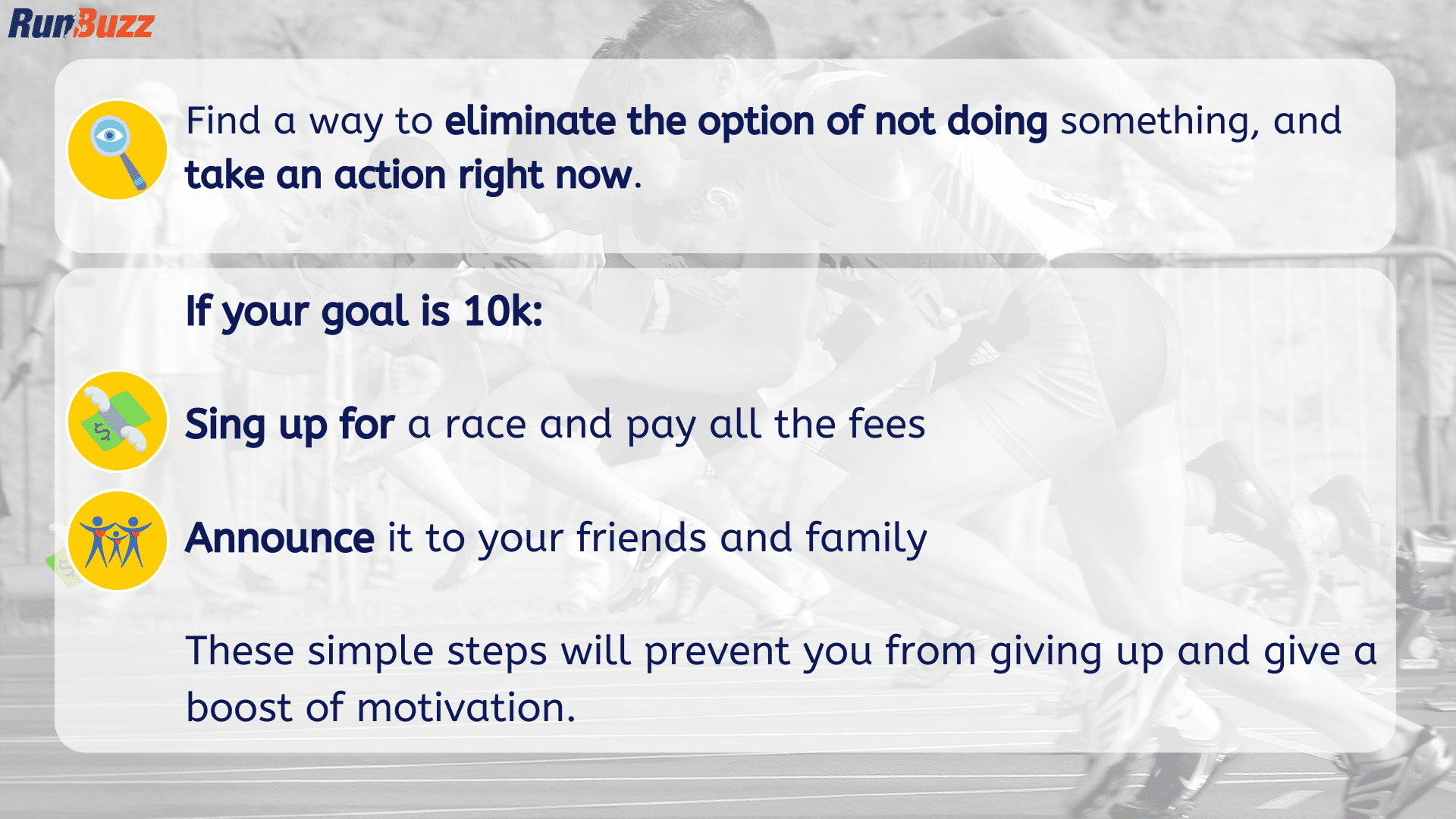 RunBuzz

Find a way to eliminate the option of not doing something, and take an action right now.

If your goal is 10k:

Sing up for a race and pay all the fees

Announce it to your friends and family

These simple steps will prevent you from giving up and give a boost of motivation.